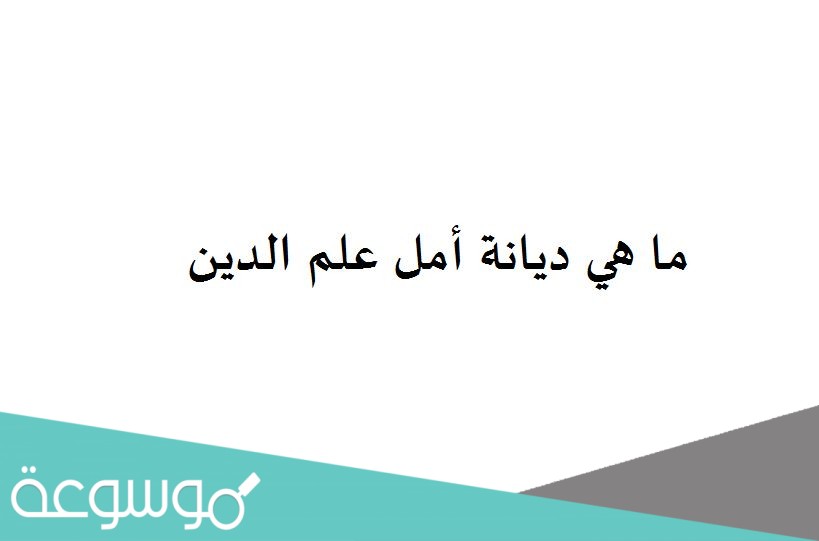 ما هي ديانة أمل علم الدين

موسوعة